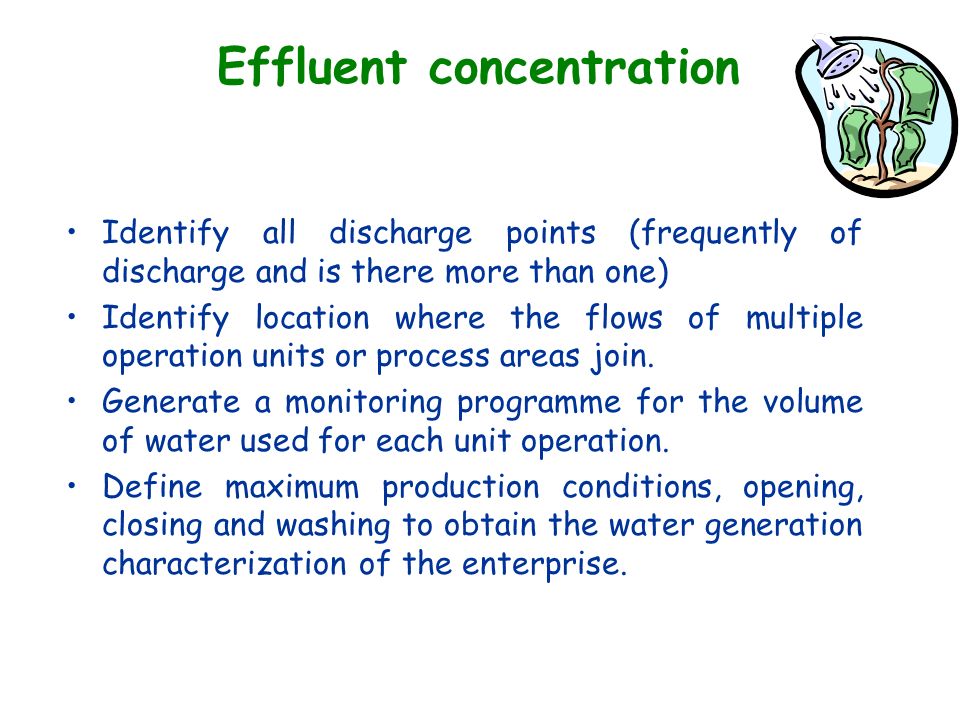 Effluent concentration

• Identify all discharge points (frequently of discharge and is there more than one)
• Identify location where the flows of multiple operation units or process areas join.
• Generate a monitoring programme for the volume of water used for each unit operation.
• Define maximum production conditions, opening, closing and washing to obtain the water generation characterization of the enterprise.